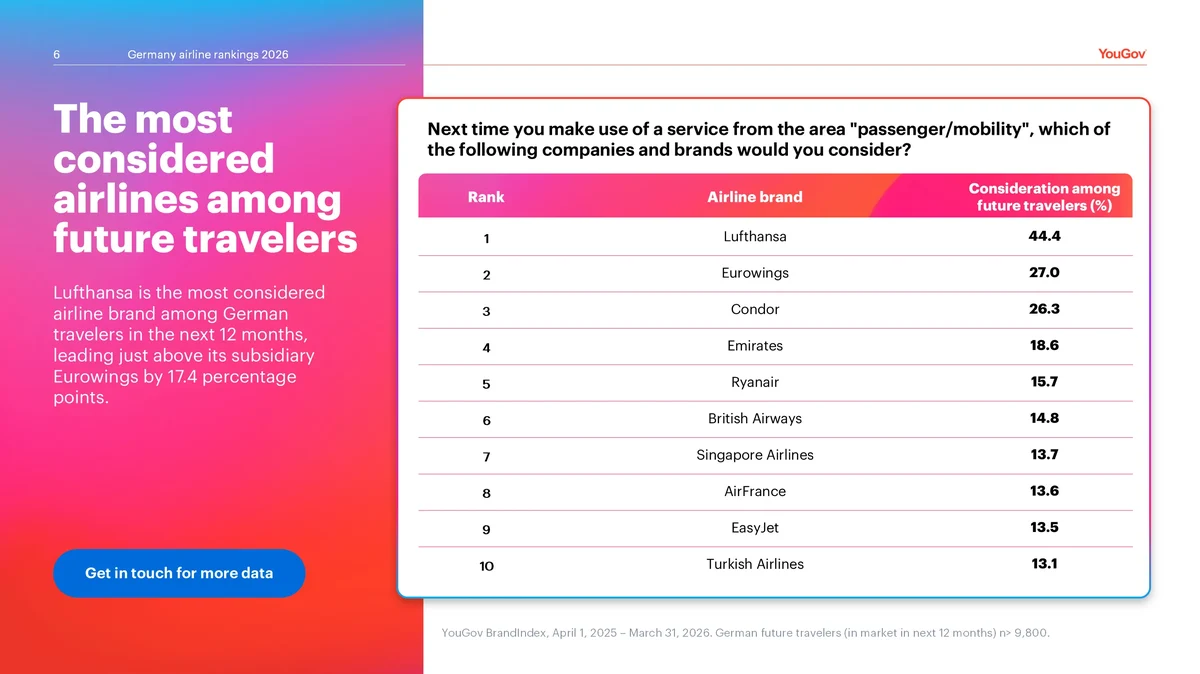 6 Germany airline rankings 2026

YouGov

The most considered airlines among future travelers

Lufthansa is the most considered airline brand among German travelers in the next 12 months, leading just above its subsidiary Eurowings by 17.4 percentage points.

Get in touch for more data

Next time you make use of a service from the area "passenger/mobility", which of the following companies and brands would you consider?

| Rank | Airline brand | Consideration among future travelers (%) |
|---|---|---|
| 1 | Lufthansa | 44.4 |
| 2 | Eurowings | 27.0 |
| 3 | Condor | 26.3 |
| 4 | Emirates | 18.6 |
| 5 | Ryanair | 15.7 |
| 6 | British Airways | 14.8 |
| 7 | Singapore Airlines | 13.7 |
| 8 | AirFrance | 13.6 |
| 9 | EasyJet | 13.5 |
| 10 | Turkish Airlines | 13.1 |

YouGov BrandIndex, April 1, 2025 – March 31, 2026. German future travelers (in market in next 12 months) n> 9,800.